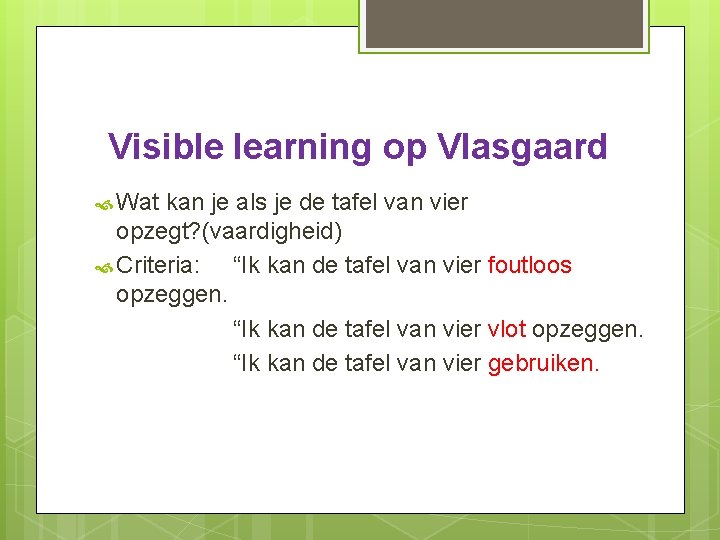 Visible learning op Vlasgaard

Wat kan je als je de tafel van vier opzegt?(vaardigheid)

Criteria: “Ik kan de tafel van vier foutloos opzeggen.

“Ik kan de tafel van vier vlot opzeggen.

“Ik kan de tafel van vier gebruiken.